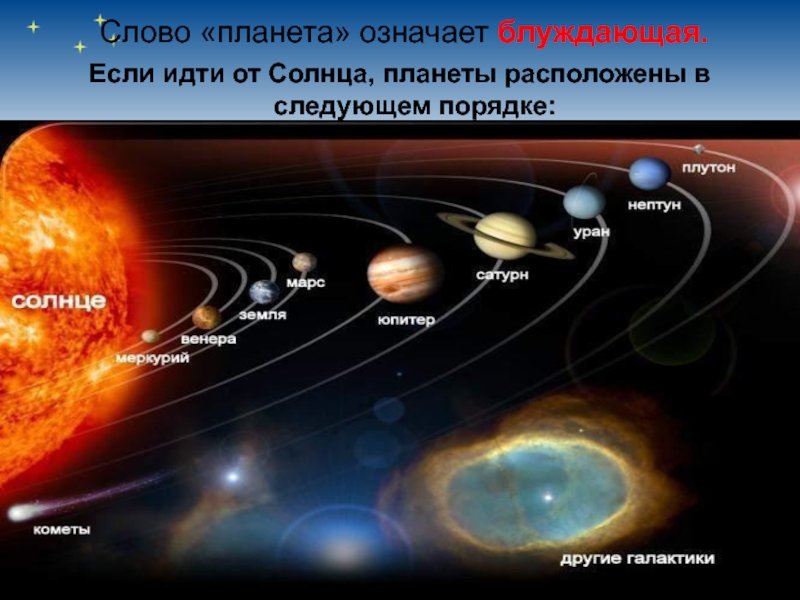 Слово «планета» означает блуждающая.

Если идти от Солнца, планеты расположены в следующем порядке:

солнце

меркурий

венера

земля

марс

юпитер

сатурн

уран

нептун

плутон

кометы

другие галактики